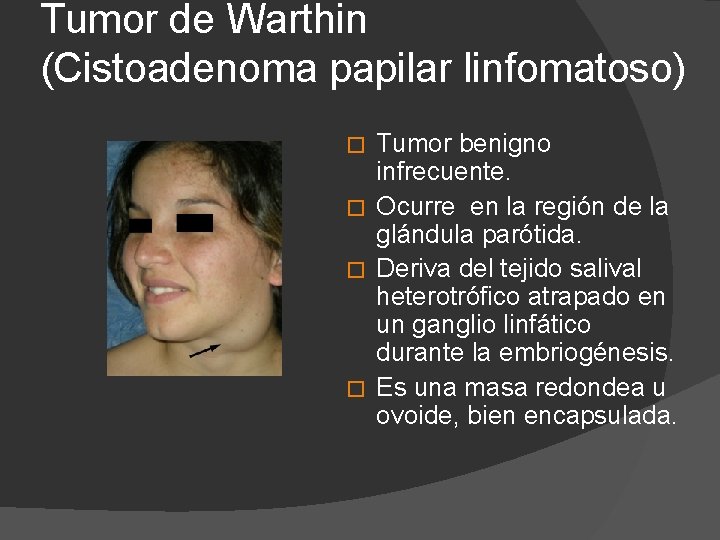 Tumor de Warthin
(Cistoadenoma papilar linfomatoso)

Tumor benigno infrecuente.

Ocurre en la región de la glándula parótida.

Deriva del tejido salival heterotrófico atrapado en un ganglio linfático durante la embriogénesis.

Es una masa redondea u ovoide, bien encapsulada.